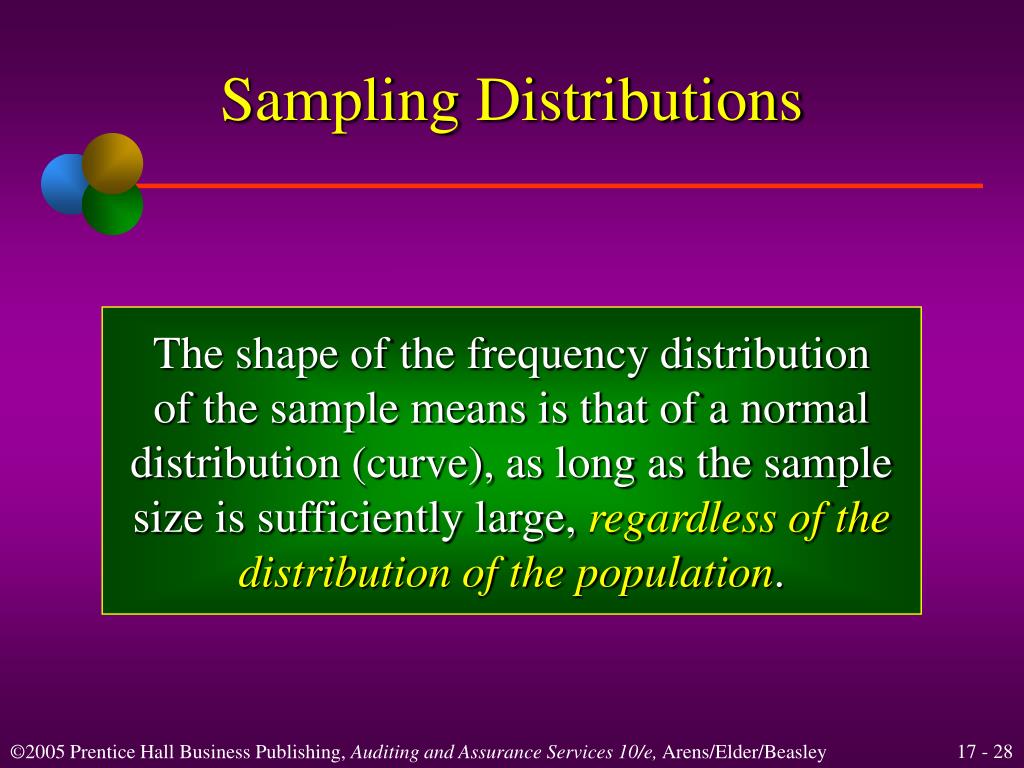 Sampling Distributions

The shape of the frequency distribution of the sample means is that of a normal distribution (curve), as long as the sample size is sufficiently large, regardless of the distribution of the population.

©2005 Prentice Hall Business Publishing, Auditing and Assurance Services 10/e, Arens/Elder/Beasley

17 - 28